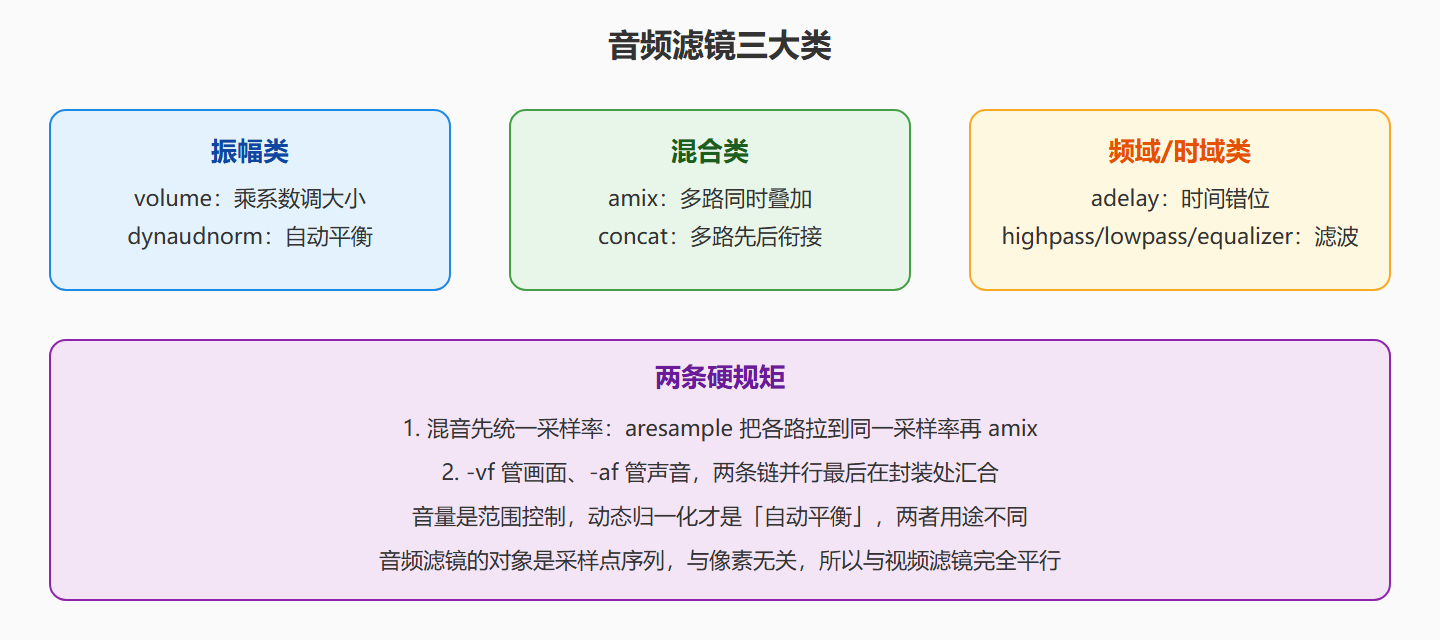 音频滤镜三大类

振幅类

volume：乘系数调大小

dynaudnorm：自动平衡

混合类

amix：多路同时叠加

concat：多路先后衔接

频域/时域类

adelay：时间错位

highpass/lowpass/equalizer：滤波

两条硬规矩

1. 混音先统一采样率：aresample 把各路拉到同一采样率再 amix

2. -vf 管画面、-af 管声音，两条链并行最后在封装处汇合

音量是范围控制，动态归一化才是「自动平衡」，两者用途不同

音频滤镜的对象是采样点序列，与像素无关，所以与视频滤镜完全平行